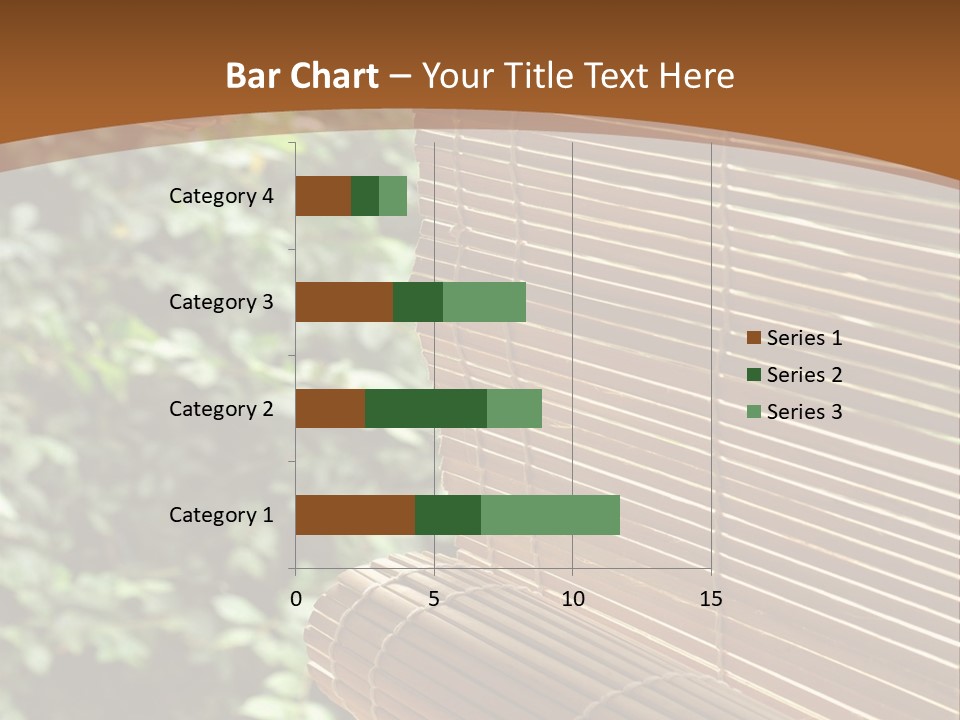 Bar Chart – Your Title Text Here

Category 4
Category 3
Category 2
Category 1

0 5 10 15

Series 1
Series 2
Series 3